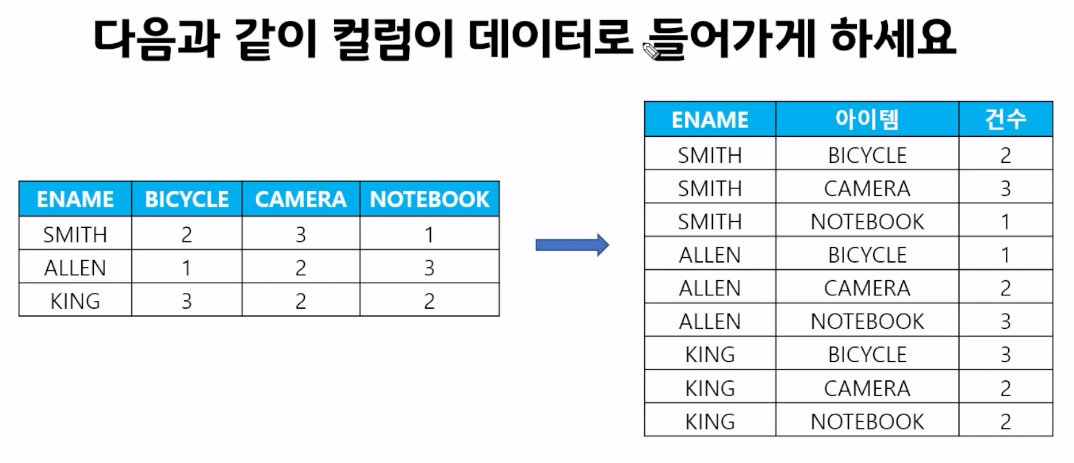 다음과 같이 컬럼이 데이터로 들어가게 하세요

| ENAME | BICYCLE | CAMERA | NOTEBOOK |
|---|---|---|---|
| SMITH | 2 | 3 | 1 |
| ALLEN | 1 | 2 | 3 |
| KING | 3 | 2 | 2 |

| ENAME | 아이템 | 건수 |
|---|---|---|
| SMITH | BICYCLE | 2 |
| SMITH | CAMERA | 3 |
| SMITH | NOTEBOOK | 1 |
| ALLEN | BICYCLE | 1 |
| ALLEN | CAMERA | 2 |
| ALLEN | NOTEBOOK | 3 |
| KING | BICYCLE | 3 |
| KING | CAMERA | 2 |
| KING | NOTEBOOK | 2 |